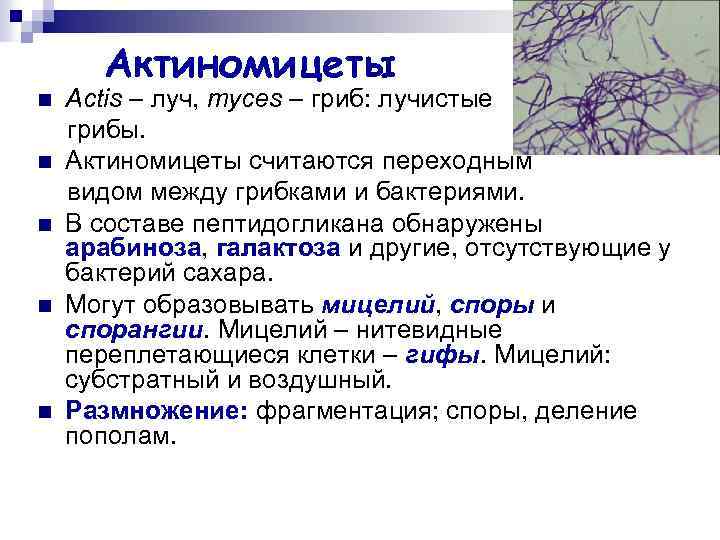 Актиномицеты

Actis – луч, myces – гриб: лучистые грибы.

Актиномицеты считаются переходным видом между грибками и бактериями.

В составе пептидогликана обнаружены арабиноза, галактоза и другие, отсутствующие у бактерий сахара.

Могут образовывать мицелий, споры и спорангии. Мицелий – нитевидные переплетающиеся клетки – гифы. Мицелий: субстратный и воздушный.

Размножение: фрагментация; споры, деление пополам.